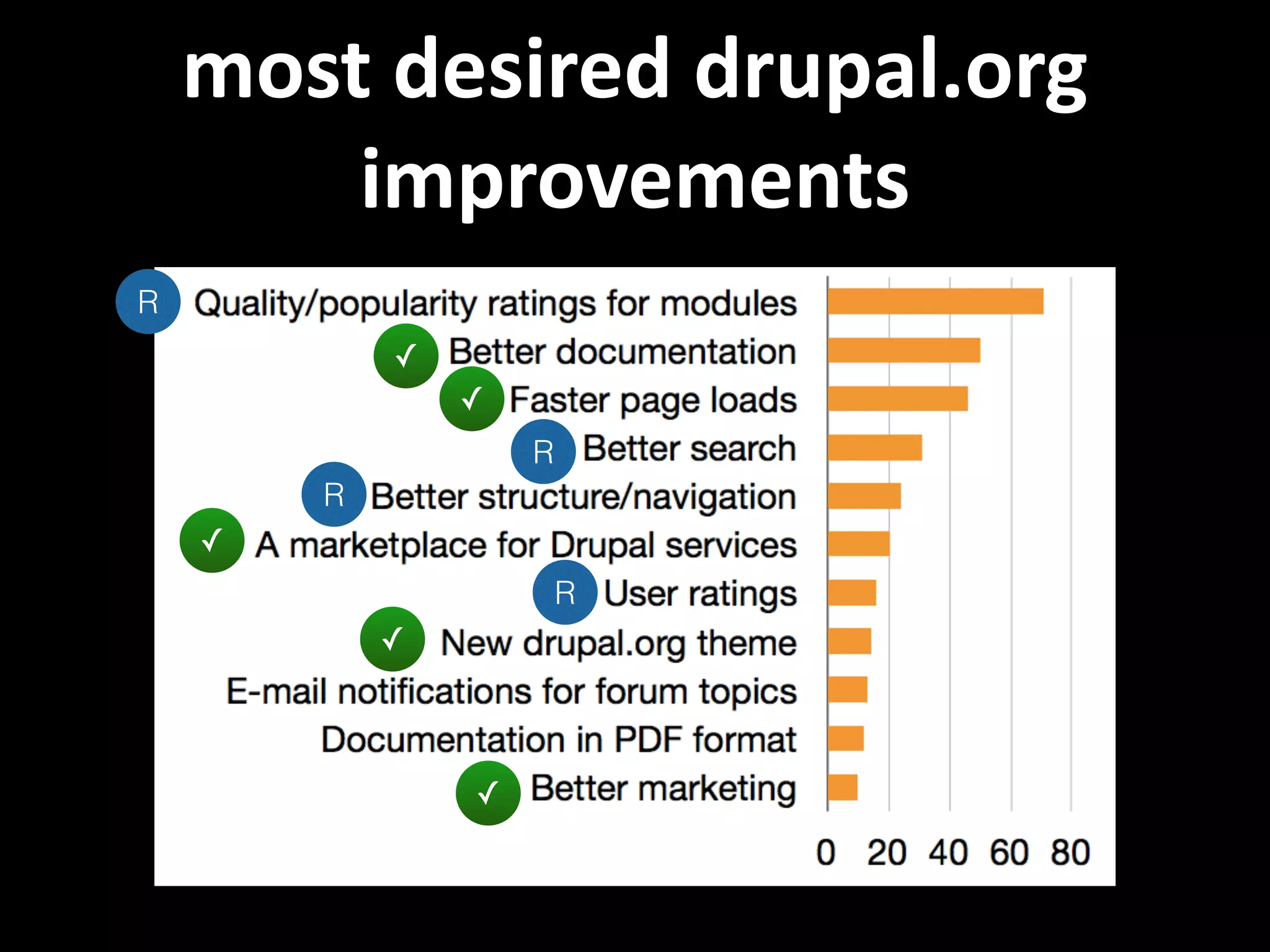 most desired drupal.org improvements

R Quality/popularity ratings for modules
✓ Better documentation
✓ Faster page loads
R Better search
R Better structure/navigation
✓ A marketplace for Drupal services
R User ratings
✓ New drupal.org theme
E-mail notifications for forum topics
Documentation in PDF format
✓ Better marketing

0 20 40 60 80